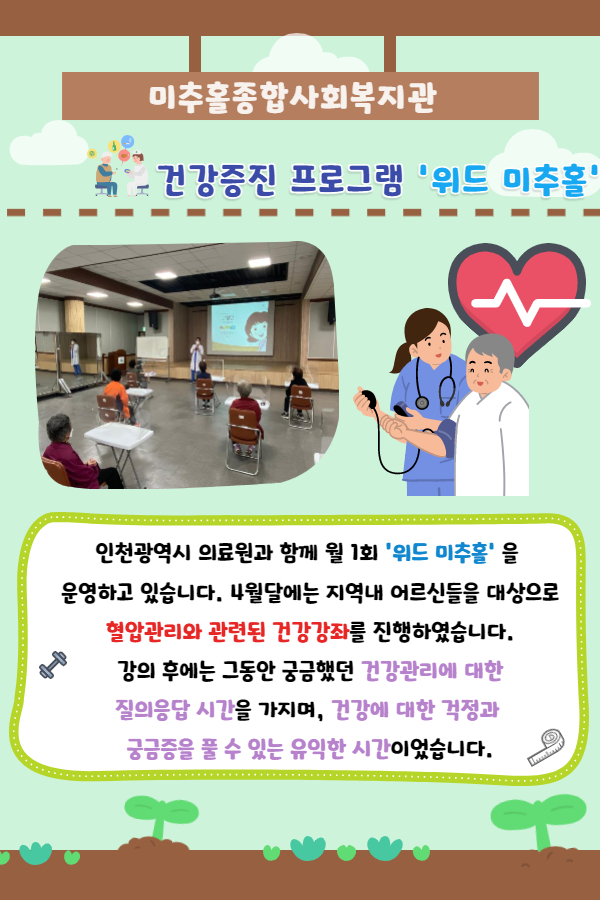 미추홀종합사회복지관

건강증진 프로그램 '위드 미추홀'

인천광역시 의료원과 함께 월 1회 '위드 미추홀' 을 운영하고 있습니다. 4월달에는 지역내 어르신들을 대상으로 혈압관리와 관련된 건강강좌를 진행하였습니다.
강의 후에는 그동안 궁금했던 건강관리에 대한 질의응답 시간을 가지며, 건강에 대한 걱정과 궁금증을 풀 수 있는 유익한 시간이었습니다.